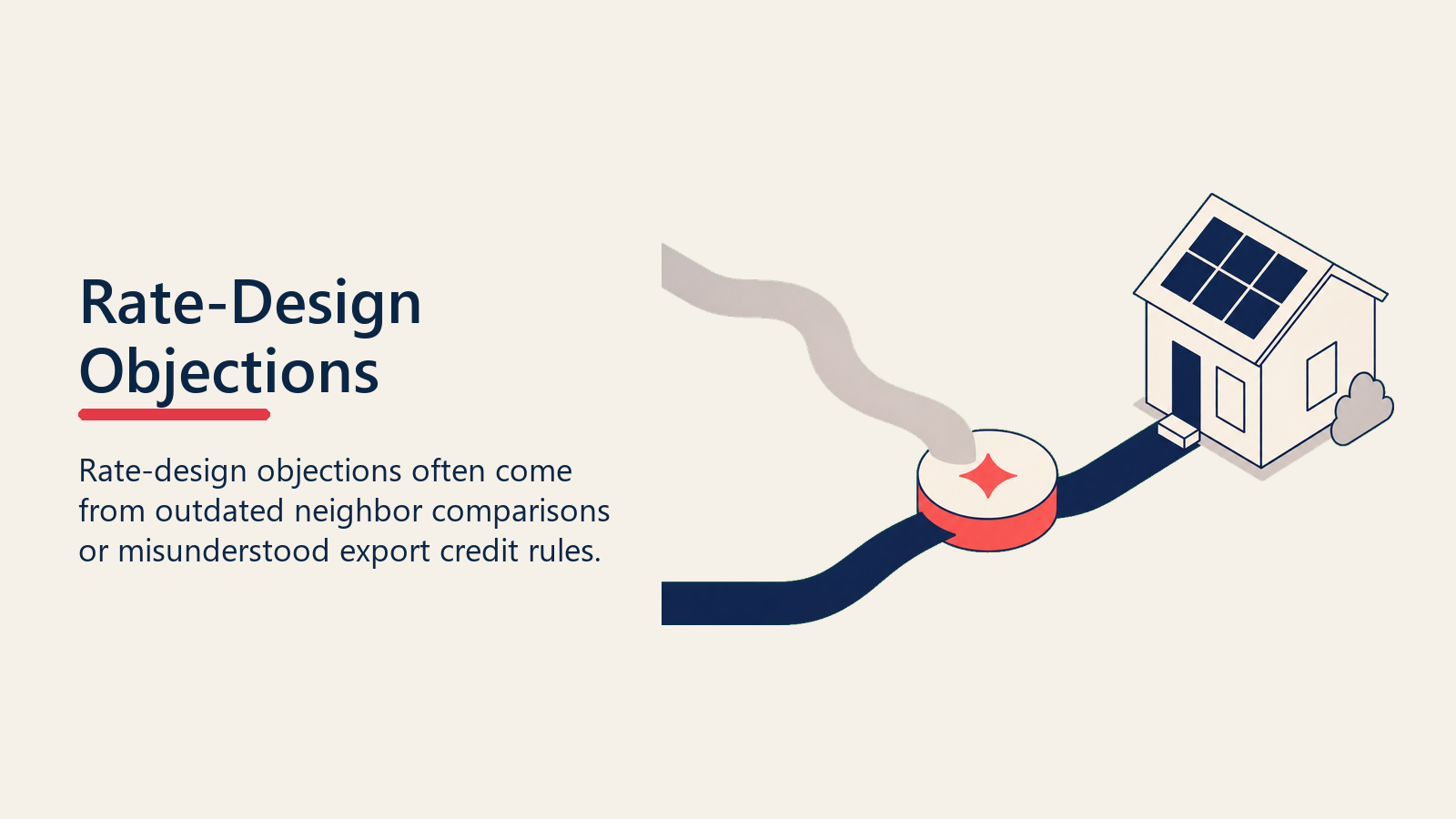 Rate-Design Objections

Rate-design objections often come from outdated neighbor comparisons or misunderstood export credit rules.